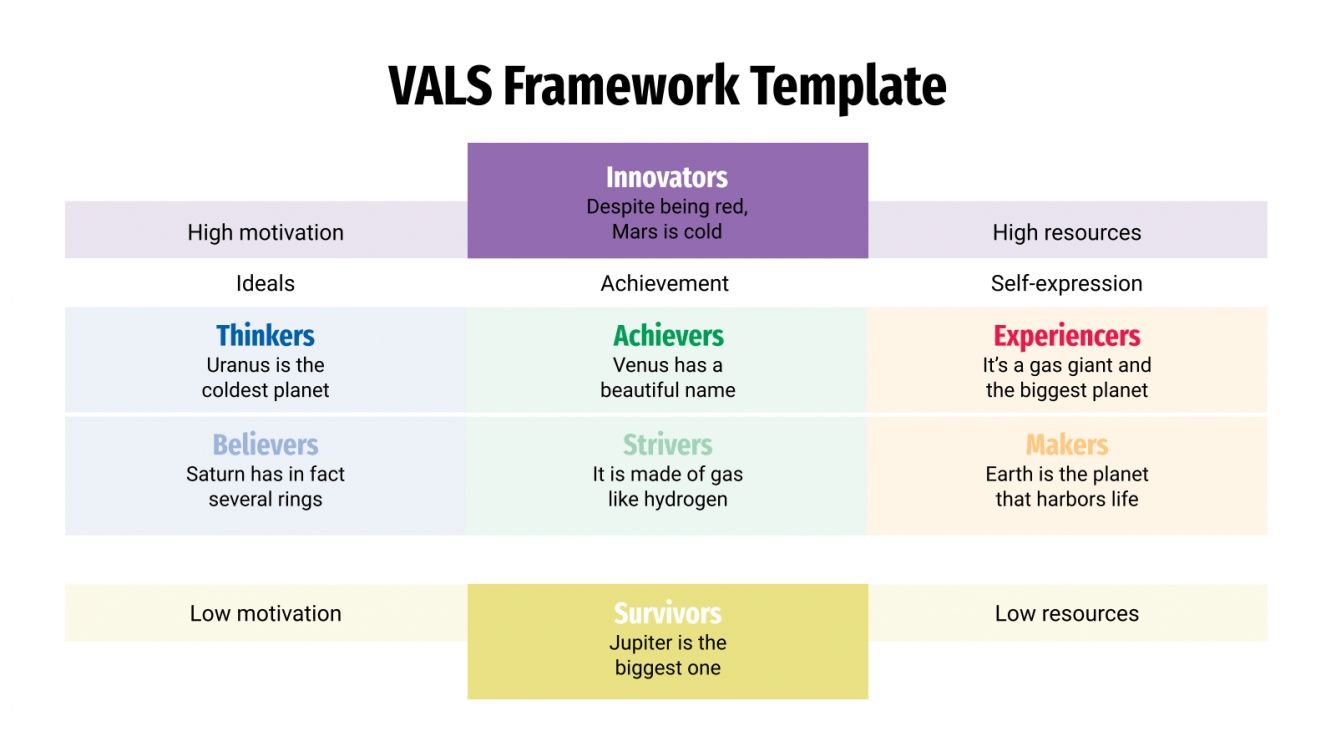 VALS Framework Template

High motivation

Innovators
Despite being red, Mars is cold

High resources

Ideals

Achievement

Self-expression

Thinkers
Uranus is the coldest planet

Achievers
Venus has a beautiful name

Experiencers
It's a gas giant and the biggest planet

Believers
Saturn has in fact several rings

Strivers
It is made of gas like hydrogen

Makers
Earth is the planet that harbors life

Low motivation

Survivors
Jupiter is the biggest one

Low resources